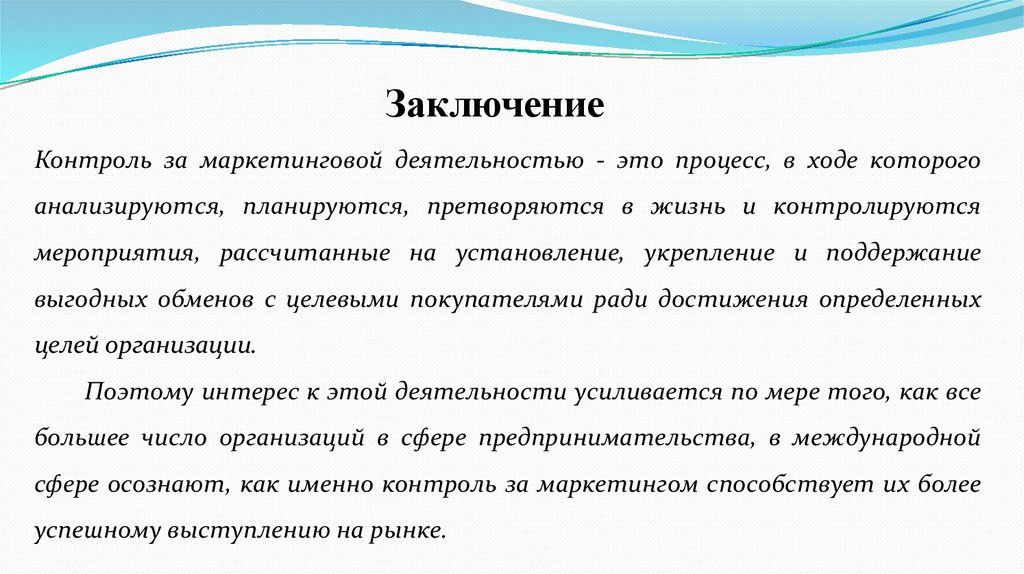 Заключение

Контроль за маркетинговой деятельностью - это процесс, в ходе которого анализируются, планируются, претворяются в жизнь и контролируются мероприятия, рассчитанные на установление, укрепление и поддержание выгодных обменов с целевыми покупателями ради достижения определенных целей организации.

Поэтому интерес к этой деятельности усиливается по мере того, как все большее число организаций в сфере предпринимательства, в международной сфере осознают, как именно контроль за маркетингом способствует их более успешному выступлению на рынке.